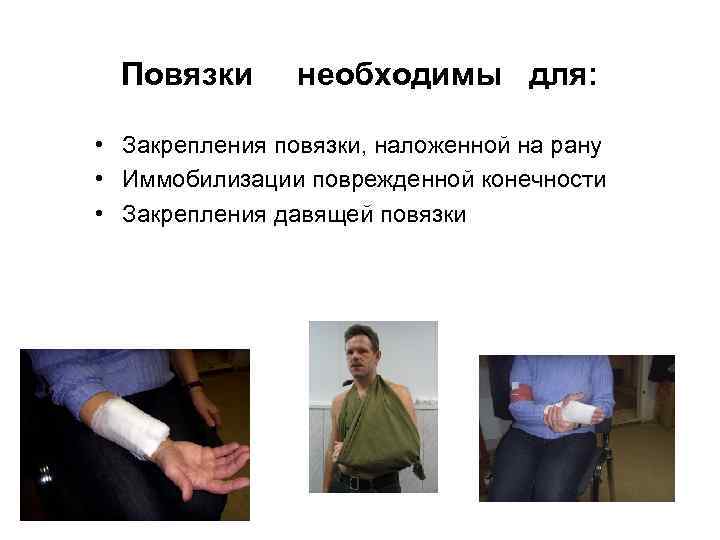 Повязки необходимы для:

• Закрепления повязки, наложенной на рану
• Иммобилизации поврежденной конечности
• Закрепления давящей повязки